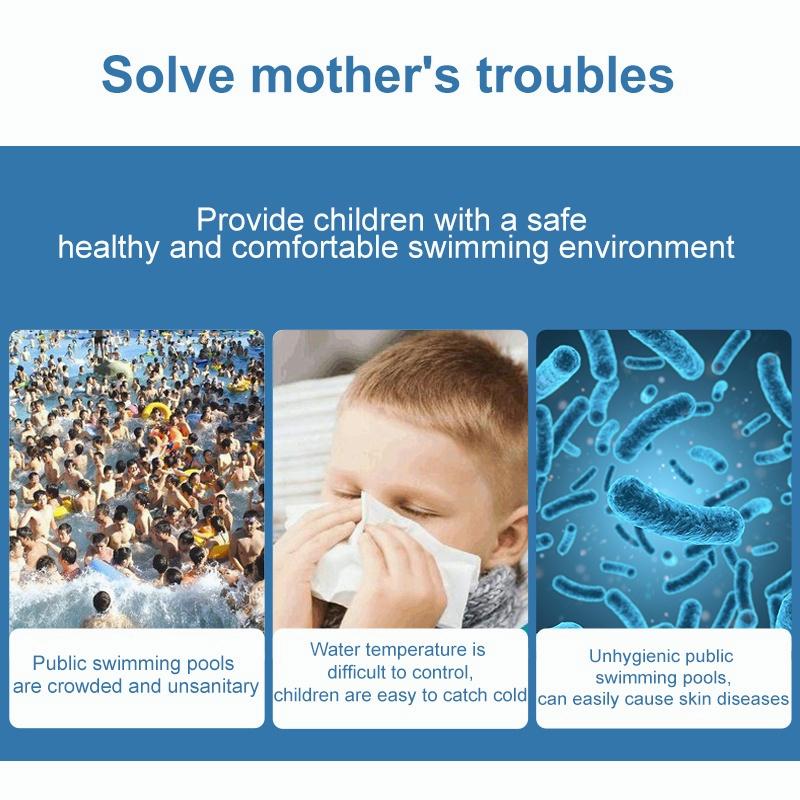 Solve mother's troubles

Provide children with a safe healthy and comfortable swimming environment

Public swimming pools are crowded and unsanitary

Water temperature is difficult to control, children are easy to catch cold

Unhygienic public swimming pools, can easily cause skin diseases